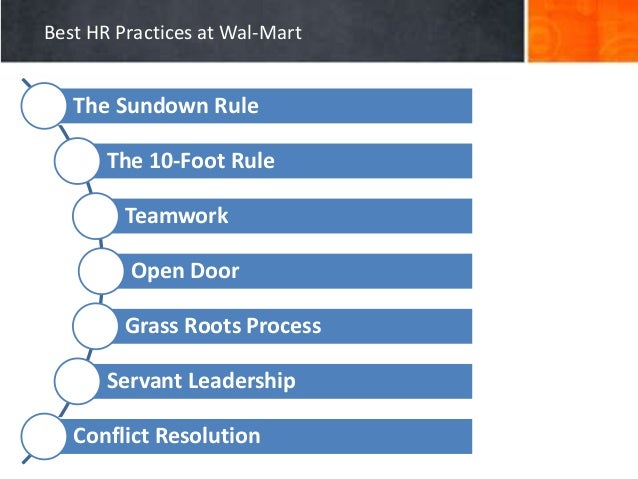 Best HR Practices at Wal-Mart

The Sundown Rule

The 10-Foot Rule

Teamwork

Open Door

Grass Roots Process

Servant Leadership

Conflict Resolution